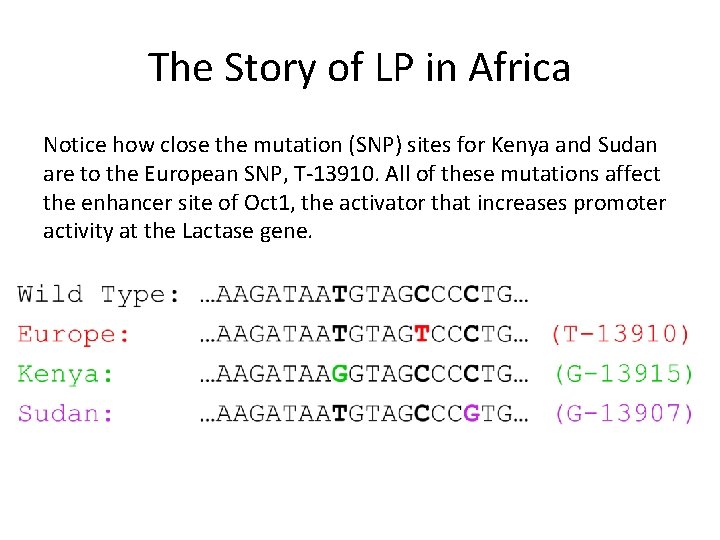 The Story of LP in Africa

Notice how close the mutation (SNP) sites for Kenya and Sudan are to the European SNP, T-13910. All of these mutations affect the enhancer site of Oct1, the activator that increases promoter activity at the Lactase gene.

Wild Type: …AAGATAATGTAGCCCCTG…
Europe: …AAGATAATGTAGTCCCTG… (T-13910)
Kenya: …AAGATAAGGTAGCCCCTG… (G-13915)
Sudan: …AAGATAATGTAGCCCGTG… (G-13907)